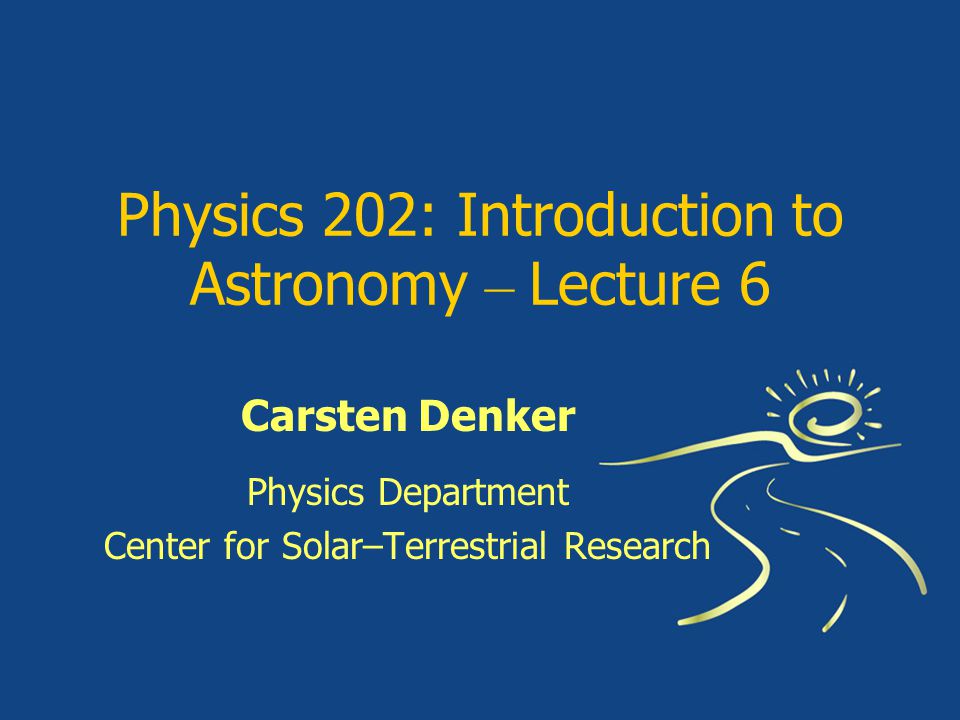 Physics 202: Introduction to Astronomy – Lecture 6

Carsten Denker

Physics Department

Center for Solar–Terrestrial Research